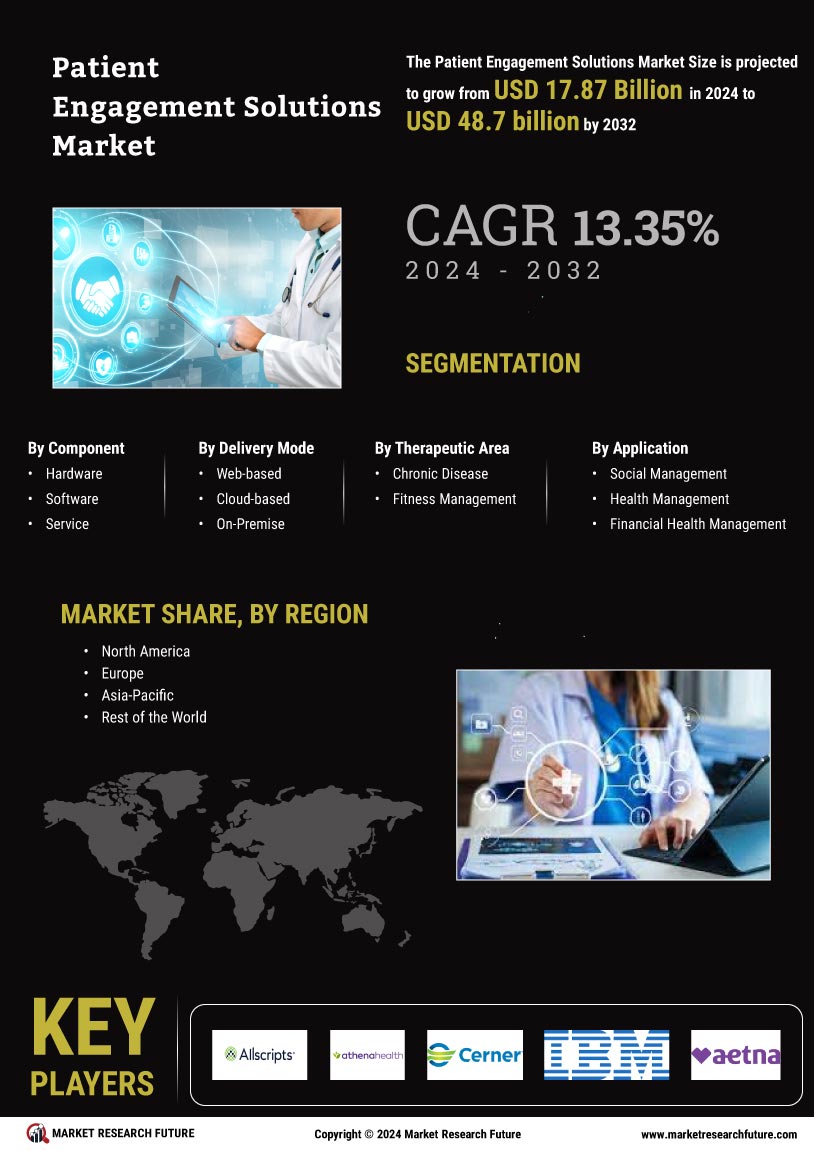 Patient Engagement Solutions Market

The Patient Engagement Solutions Market Size is projected to grow from USD 17.87 Billion in 2024 to USD 48.7 billion by 2032

CAGR 13.35%
2024 - 2032

SEGMENTATION

By Component
• Hardware
• Software
• Service

By Delivery Mode
• Web-based
• Cloud-based
• On-Premise

By Therapeutic Area
• Chronic Disease
• Fitness Management

By Application
• Social Management
• Health Management
• Financial Health Management

MARKET SHARE, BY REGION
• North America
• Europe
• Asia-Pacific
• Rest of the World

KEY PLAYERS

Allscripts
athenahealth
Cerner
IBM
aetna

MARKET RESEARCH FUTURE
Copyright © 2024 Market Research Future
www.marketresearchfuture.com